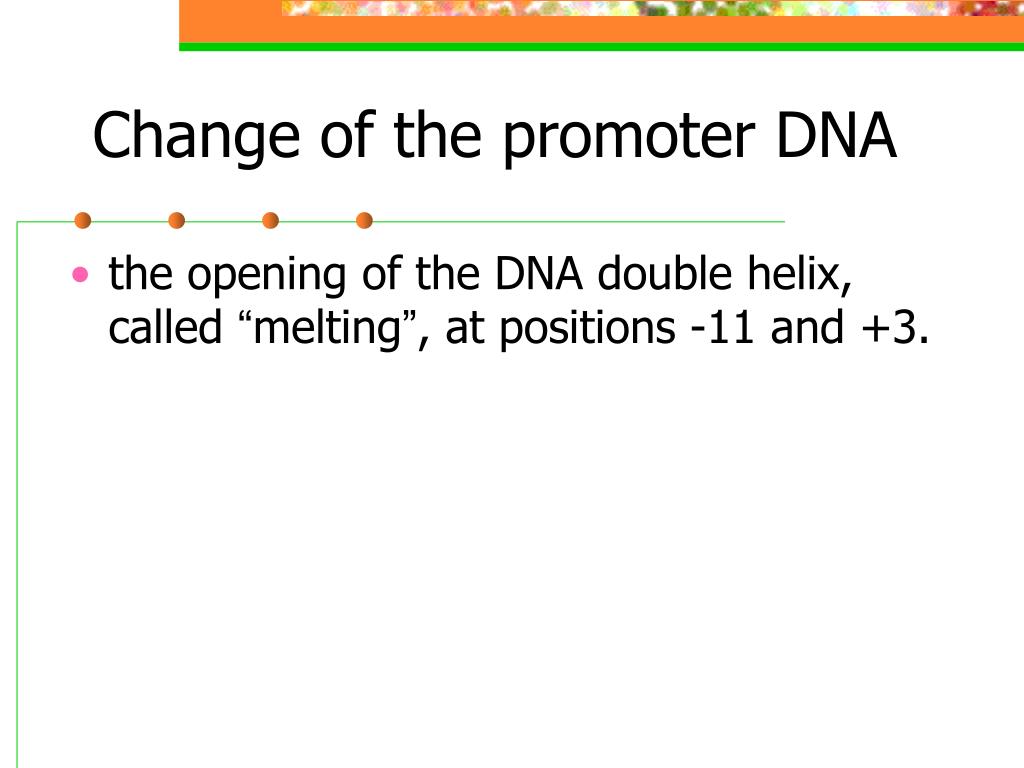 Change of the promoter DNA

• the opening of the DNA double helix, called “melting”, at positions -11 and +3.